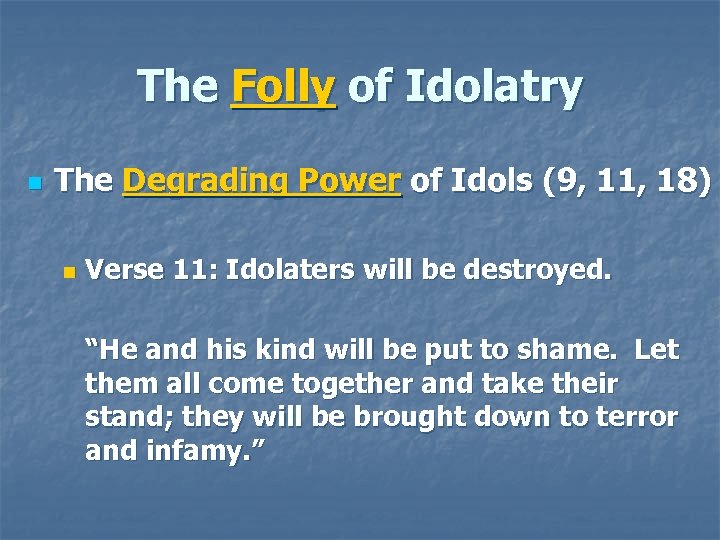 The Folly of Idolatry

The Degrading Power of Idols (9, 11, 18)

Verse 11: Idolaters will be destroyed.

“He and his kind will be put to shame. Let them all come together and take their stand; they will be brought down to terror and infamy.”